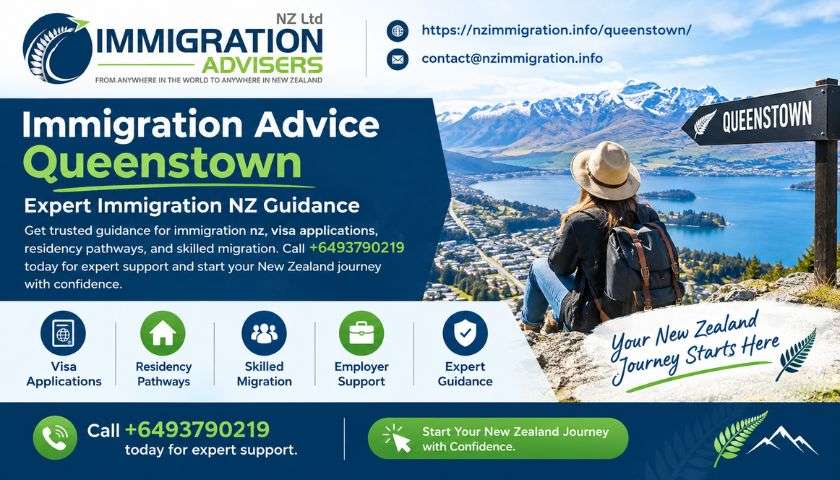 NZ Ltd
IMMIGRATION
ADVISERS
FROM ANYWHERE IN THE WORLD TO ANYWHERE IN NEW ZEALAND

https://nzimmigration.info/queenstown/
contact@nzimmigration.info

Immigration Advice
Queenstown

Expert Immigration NZ Guidance

Get trusted guidance for immigration nz, visa applications, residency pathways, and skilled migration. Call +6493790219 today for expert support and start your New Zealand journey with confidence.

QUEENSTOWN

Visa Applications

Residency Pathways

Skilled Migration

Employer Support

Expert Guidance

Your New Zealand Journey Starts Here

Call +6493790219 today for expert support.

Start Your New Zealand Journey with Confidence.